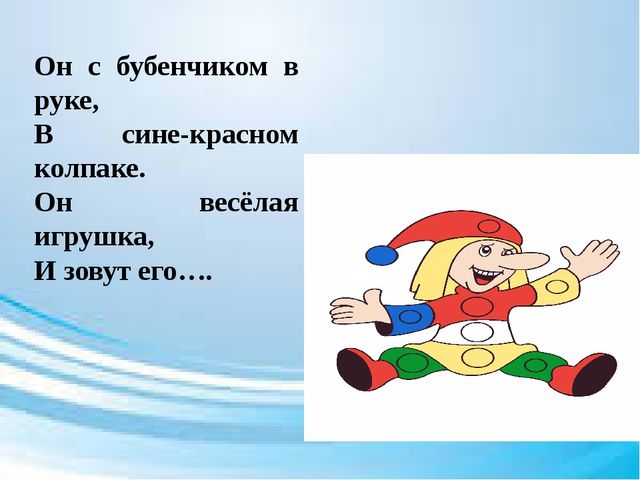 Он с бубенчиком в руке,
В сине-красном колпаке.
Он весёлая игрушка,
И зовут его….